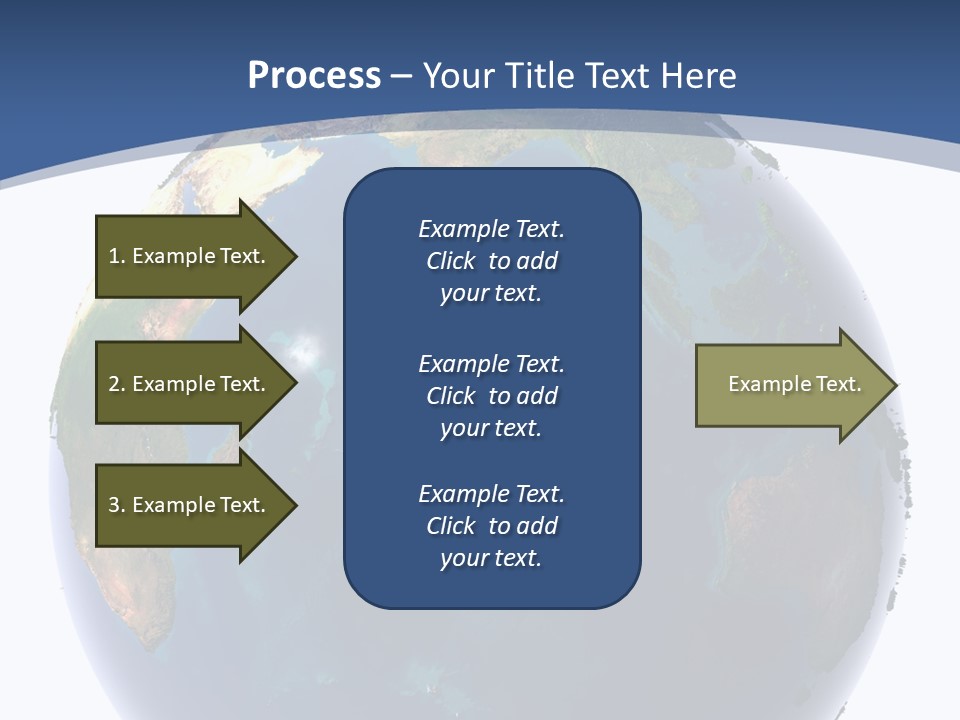 Process – Your Title Text Here

1. Example Text.

2. Example Text.

3. Example Text.

Example Text. Click to add your text.

Example Text. Click to add your text.

Example Text. Click to add your text.

Example Text.